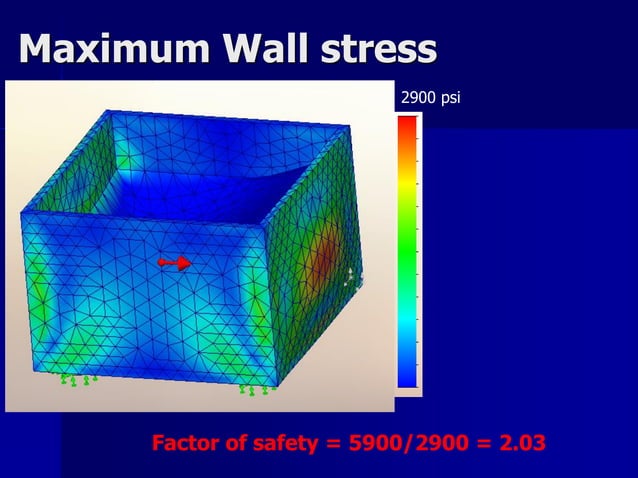 Maximum Wall stress

2900 psi

Factor of safety = 5900/2900 = 2.03